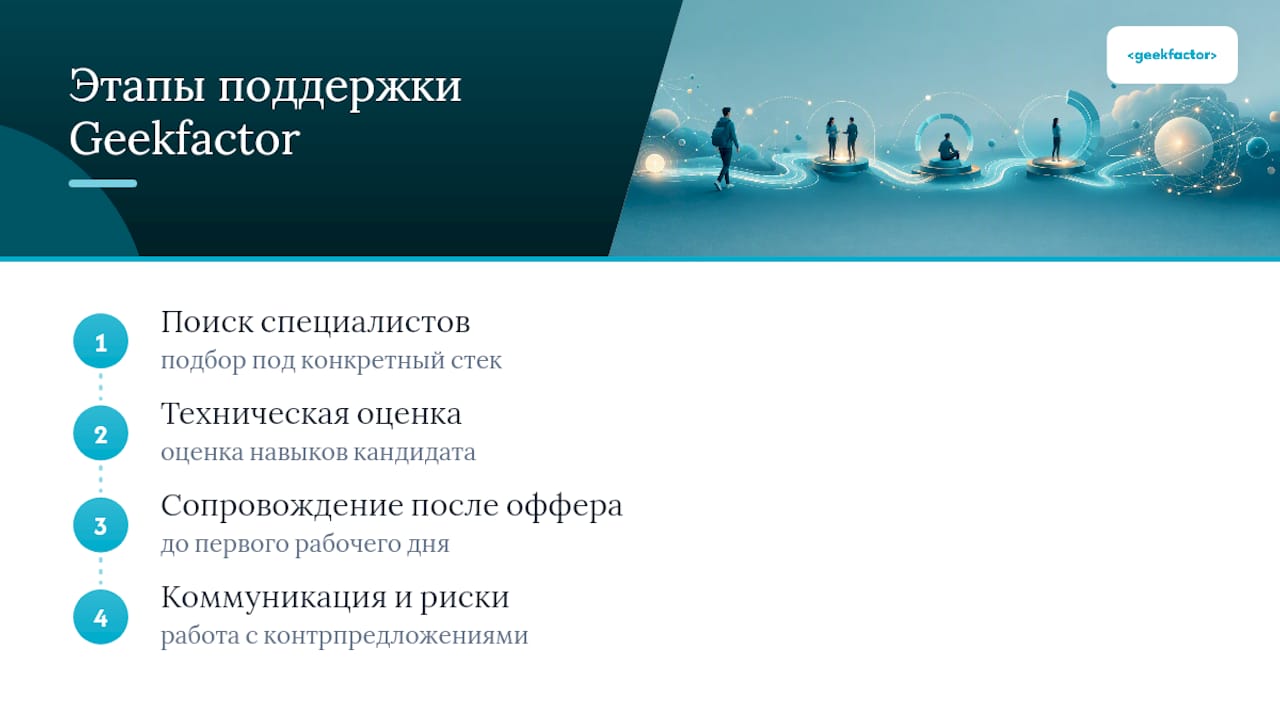 Этапы поддержки Geekfactor

<geekfactor>

1
Поиск специалистов
подбор под конкретный стек

2
Техническая оценка
оценка навыков кандидата

3
Сопровождение после оффера
до первого рабочего дня

4
Коммуникация и риски
работа с контрпредложениями